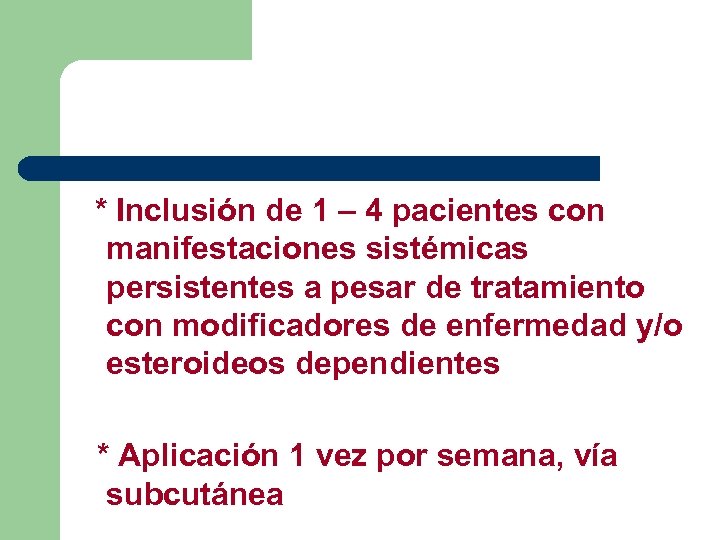 * Inclusión de 1 – 4 pacientes con manifestaciones sistémicas persistentes a pesar de tratamiento con modificadores de enfermedad y/o esteroideos dependientes

* Aplicación 1 vez por semana, vía subcutánea